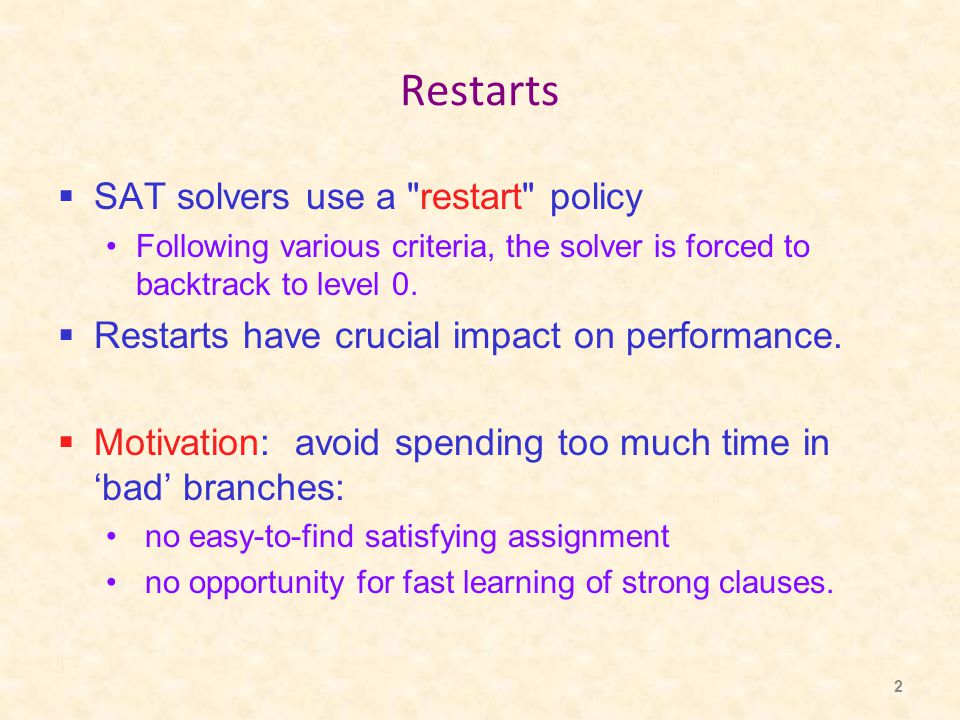 Restarts

▪ SAT solvers use a "restart" policy
• Following various criteria, the solver is forced to backtrack to level 0.

▪ Restarts have crucial impact on performance.

▪ Motivation: avoid spending too much time in ‘bad’ branches:
• no easy-to-find satisfying assignment
• no opportunity for fast learning of strong clauses.

2